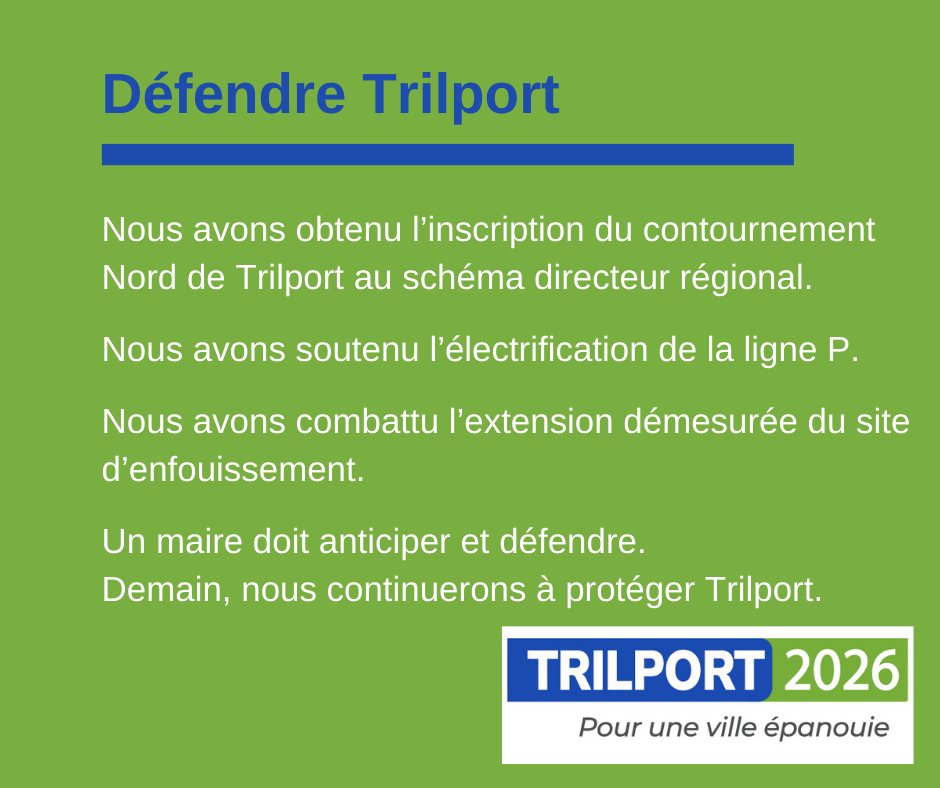 Défendre Trilport

Nous avons obtenu l’inscription du contournement Nord de Trilport au schéma directeur régional.

Nous avons soutenu l’électrification de la ligne P.

Nous avons combattu l’extension démesurée du site d’enfouissement.

Un maire doit anticiper et défendre.
Demain, nous continuerons à protéger Trilport.

TRILPORT 2026
Pour une ville épanouie